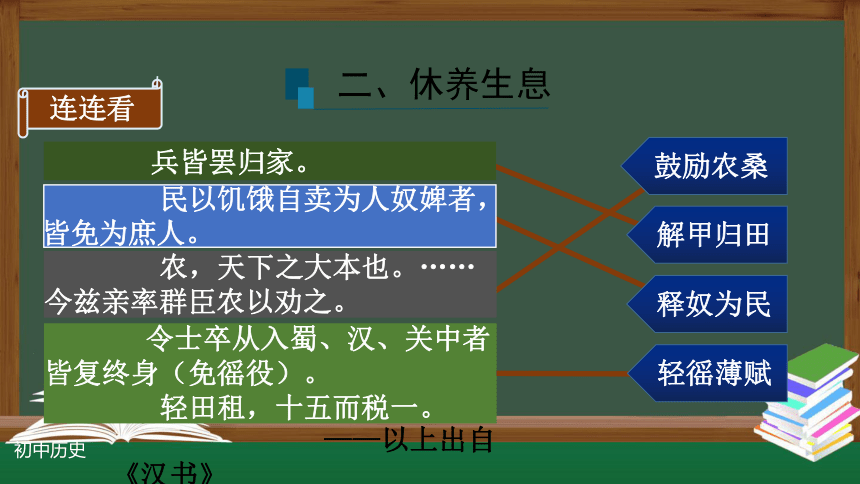 二、休养生息

连连看

兵皆罢归家。

民以饥饿自卖为人奴婢者，皆免为庶人。

农，天下之大本也。……今兹亲率群臣农以劝之。

令士卒从入蜀、汉、关中者皆复终身（免徭役）。

轻田租，十五而税一。

——以上出自《汉书》

鼓励农桑

解甲归田

释奴为民

轻徭薄赋

初中历史